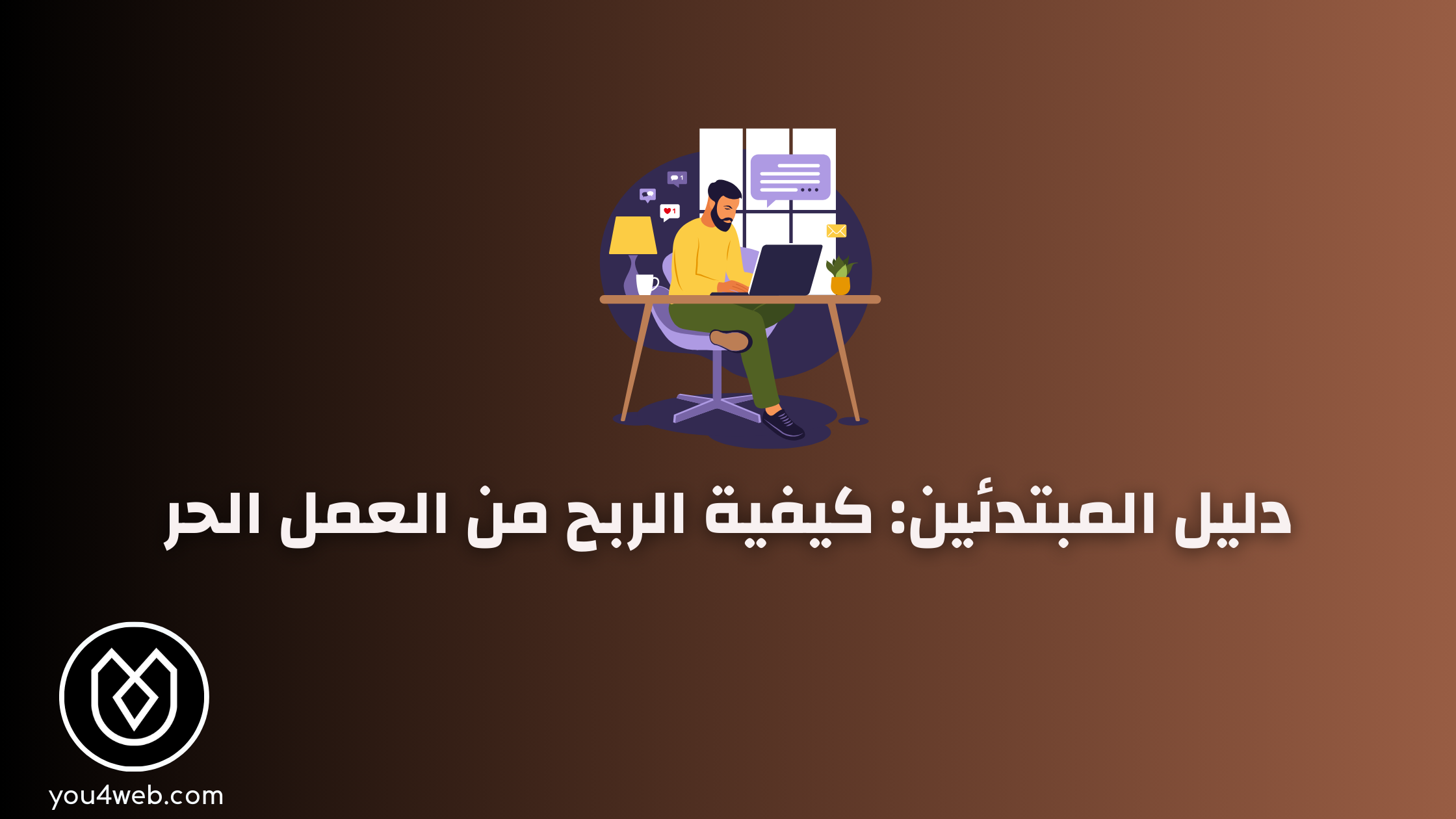 دليل المبتدئين: كيفية الربح من العمل الحر

you4web.com